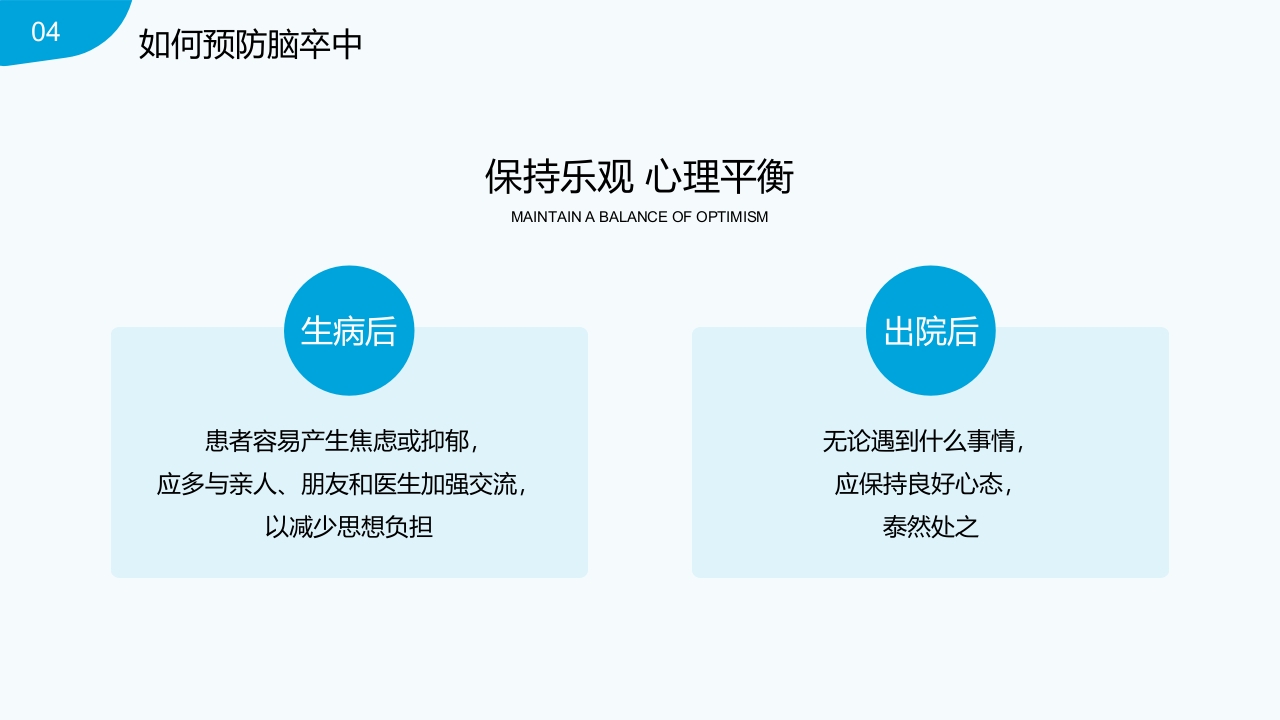 04
如何预防脑卒中

保持乐观 心理平衡
MAINTAIN A BALANCE OF OPTIMISM

生病后

患者容易产生焦虑或抑郁，
应多与亲人、朋友和医生加强交流，
以减少思想负担

出院后

无论遇到什么事情，
应保持良好心态，
泰然处之